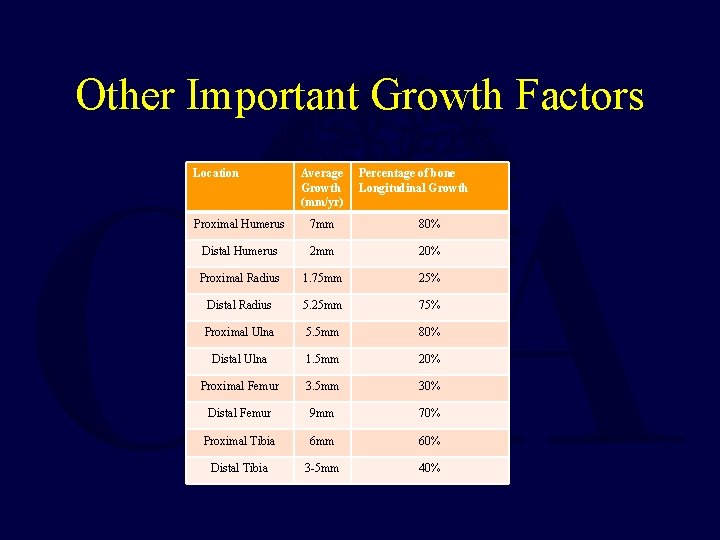 Other Important Growth Factors

| Location | Average Growth (mm/yr) | Percentage of bone Longitudinal Growth |
|---|---|---|
| Proximal Humerus | 7mm | 80% |
| Distal Humerus | 2mm | 20% |
| Proximal Radius | 1.75mm | 25% |
| Distal Radius | 5.25mm | 75% |
| Proximal Ulna | 5.5mm | 80% |
| Distal Ulna | 1.5mm | 20% |
| Proximal Femur | 3.5mm | 30% |
| Distal Femur | 9mm | 70% |
| Proximal Tibia | 6mm | 60% |
| Distal Tibia | 3-5mm | 40% |